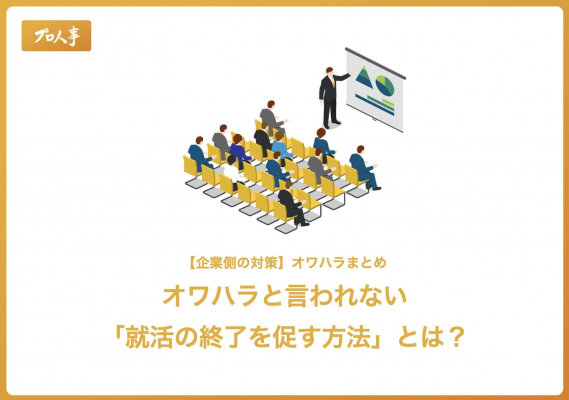 プロ人事

【企業側の対策】オワハラまとめ

オワハラと言われない

「就活の終了を促す方法」とは？